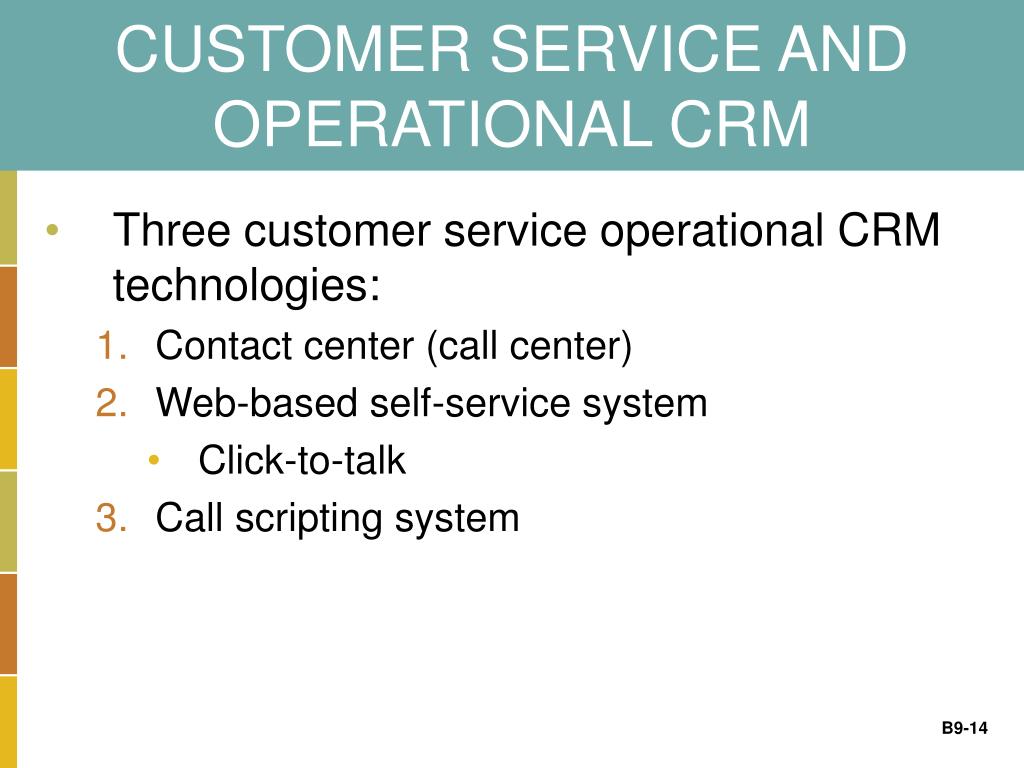 CUSTOMER SERVICE AND OPERATIONAL CRM

• Three customer service operational CRM technologies:
1. Contact center (call center)
2. Web-based self-service system
• Click-to-talk
3. Call scripting system

B9-14